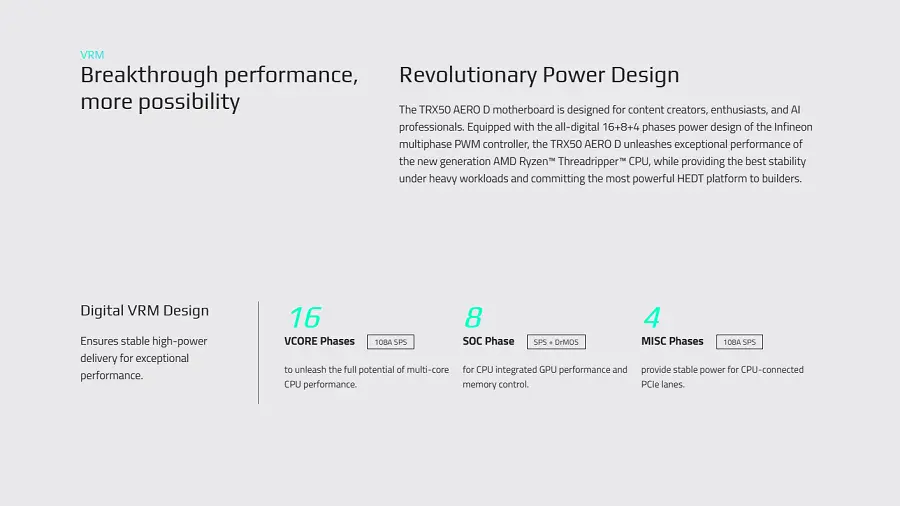 VRM

Breakthrough performance, more possibility

Revolutionary Power Design

The TRX50 AERO D motherboard is designed for content creators, enthusiasts, and AI professionals. Equipped with the all-digital 16+8+4 phases power design of the Infineon multiphase PWM controller, the TRX50 AERO D unleashes exceptional performance of the new generation AMD Ryzen™ Threadripper™ CPU, while providing the best stability under heavy workloads and committing the most powerful HEDT platform to builders.

Digital VRM Design

Ensures stable high-power delivery for exceptional performance.

16
VCORE Phases 108A SPS
to unleash the full potential of multi-core CPU performance.

8
SOC Phase SPS + DrMOS
for CPU integrated GPU performance and memory control.

4
MISC Phases 108A SPS
provide stable power for CPU-connected PCIe lanes.